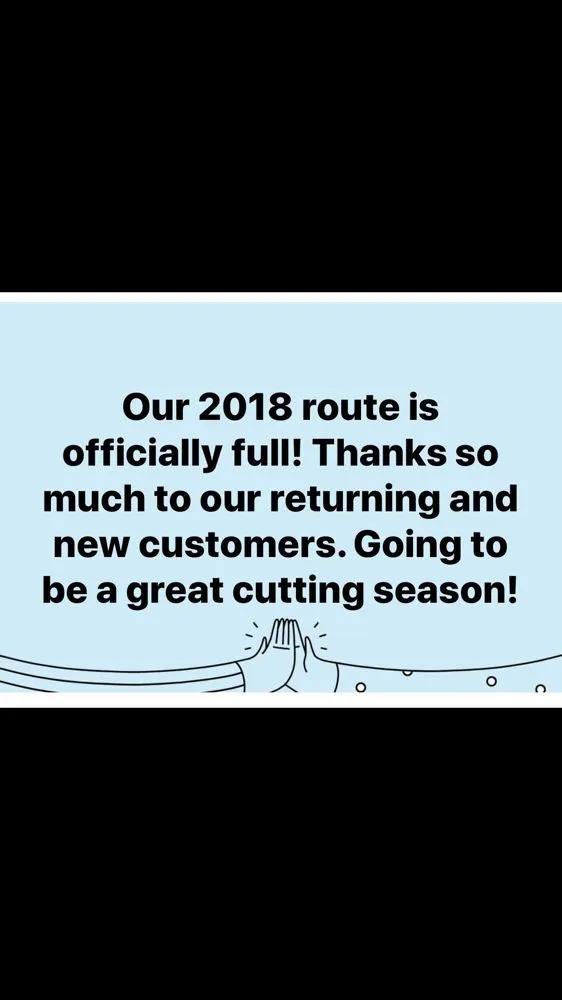 Our 2018 route is officially full! Thanks so much to our returning and new customers. Going to be a great cutting season!